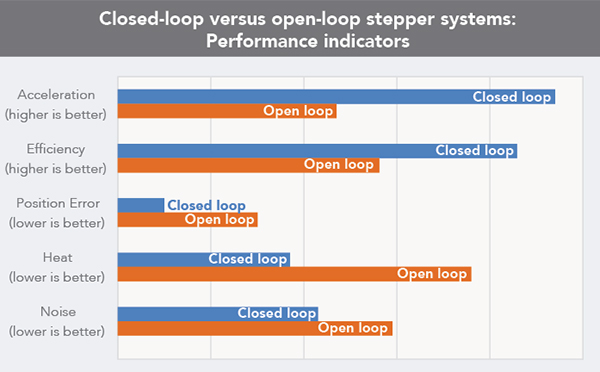 Closed-loop versus open-loop stepper systems: Performance indicators

Acceleration (higher is better)
Closed loop
Open loop

Efficiency (higher is better)
Closed loop
Open loop

Position Error (lower is better)
Closed loop
Open loop

Heat (lower is better)
Closed loop
Open loop

Noise (lower is better)
Closed loop
Open loop